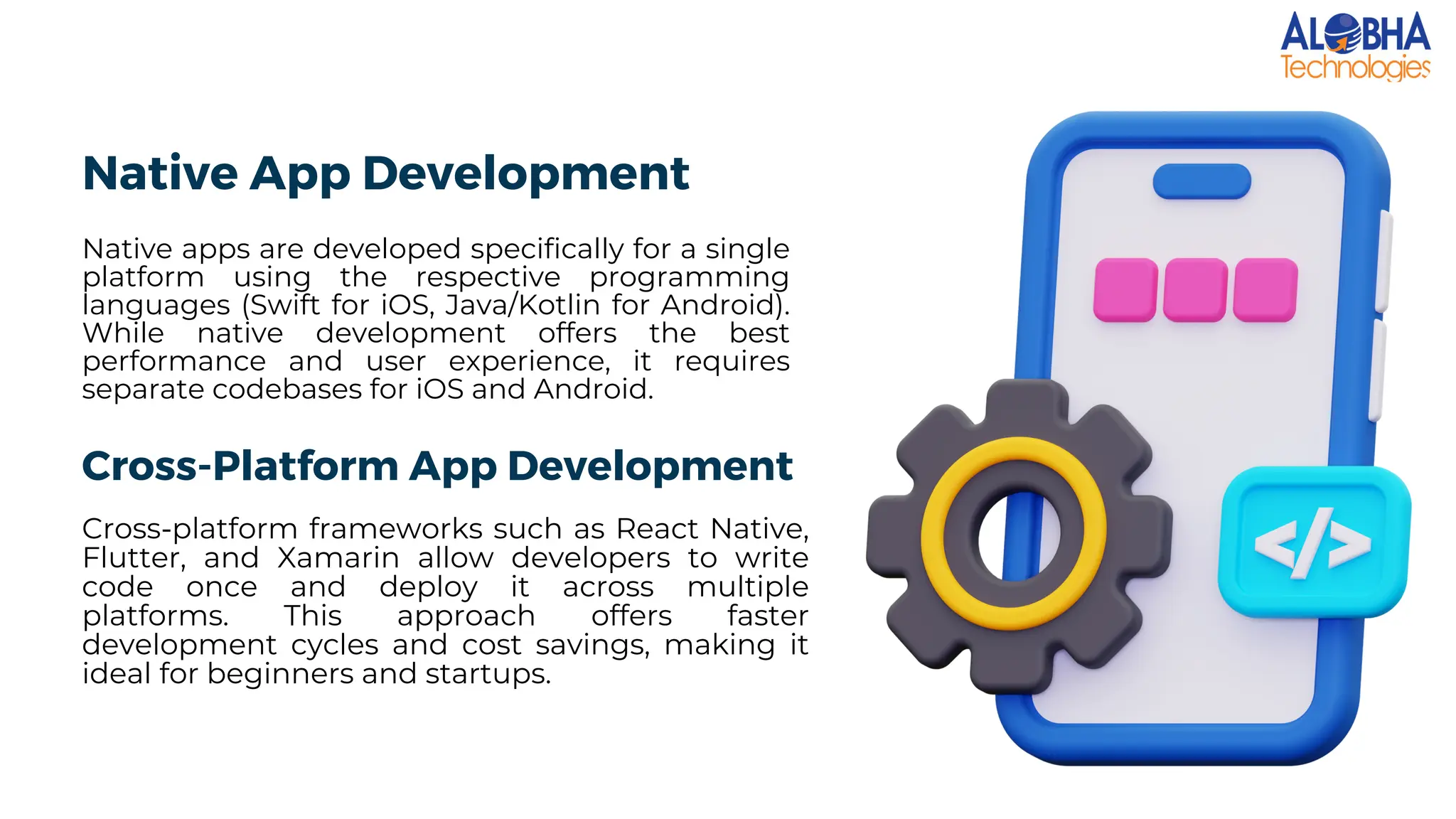 ALOBHA Technologies

Native App Development

Native apps are developed specifically for a single platform using the respective programming languages (Swift for iOS, Java/Kotlin for Android). While native development offers the best performance and user experience, it requires separate codebases for iOS and Android.

Cross-Platform App Development

Cross-platform frameworks such as React Native, Flutter, and Xamarin allow developers to write code once and deploy it across multiple platforms. This approach offers faster development cycles and cost savings, making it ideal for beginners and startups.

</>